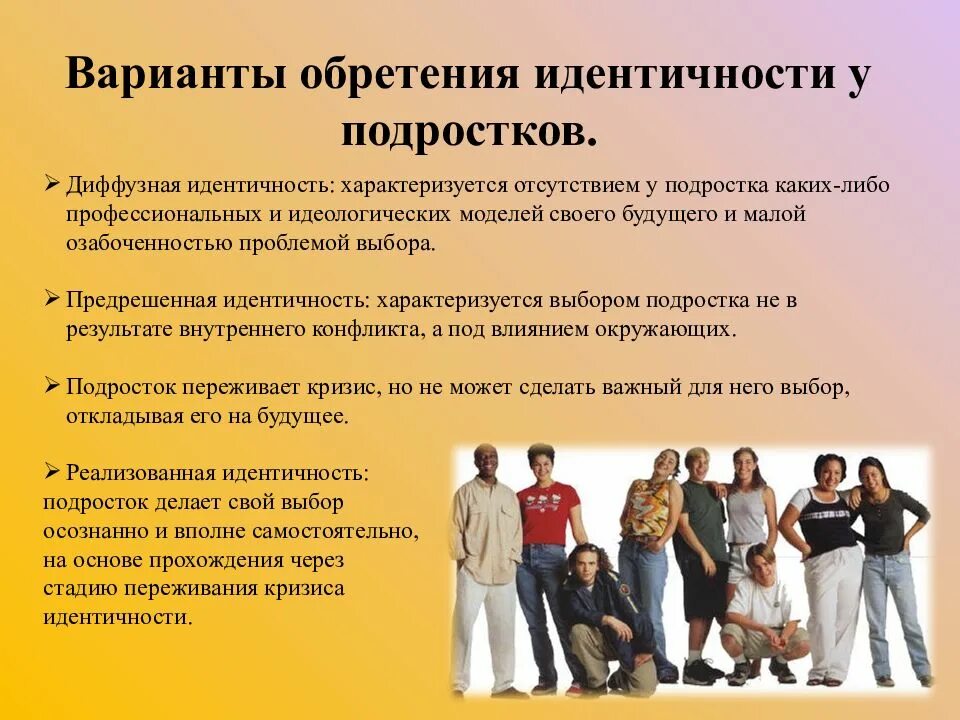 Варианты обретения идентичности у подростков.

➢ Диффузная идентичность: характеризуется отсутствием у подростка каких-либо профессиональных и идеологических моделей своего будущего и малой озабоченностью проблемой выбора.

➢ Предрешенная идентичность: характеризуется выбором подростка не в результате внутреннего конфликта, а под влиянием окружающих.

➢ Подросток переживает кризис, но не может сделать важный для него выбор, откладывая его на будущее.

➢ Реализованная идентичность: подросток делает свой выбор осознанно и вполне самостоятельно, на основе прохождения через стадию переживания кризиса идентичности.